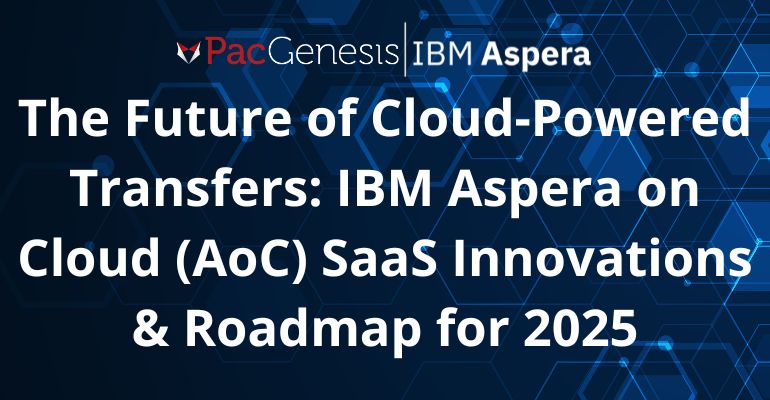 PacGenesis | IBM Aspera

The Future of Cloud-Powered Transfers: IBM Aspera on Cloud (AoC) SaaS Innovations & Roadmap for 2025